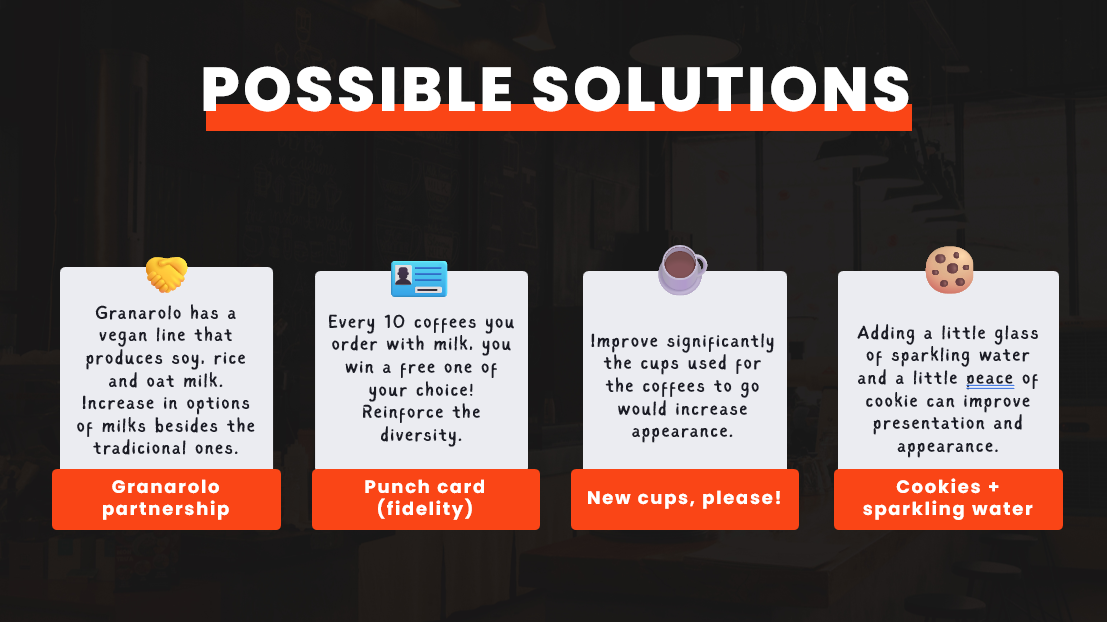 POSSIBLE SOLUTIONS

Granarolo has a vegan line that produces soy, rice and oat milk. Increase in options of milks besides the tradicional ones.

Granarolo partnership

Every 10 coffees you order with milk, you win a free one of your choice! Reinforce the diversity.

Punch card (fidelity)

Improve significantly the cups used for the coffees to go would increase appearance.

New cups, please!

Adding a little glass of sparkling water and a little peace of cookie can improve presentation and appearance.

Cookies + sparkling water